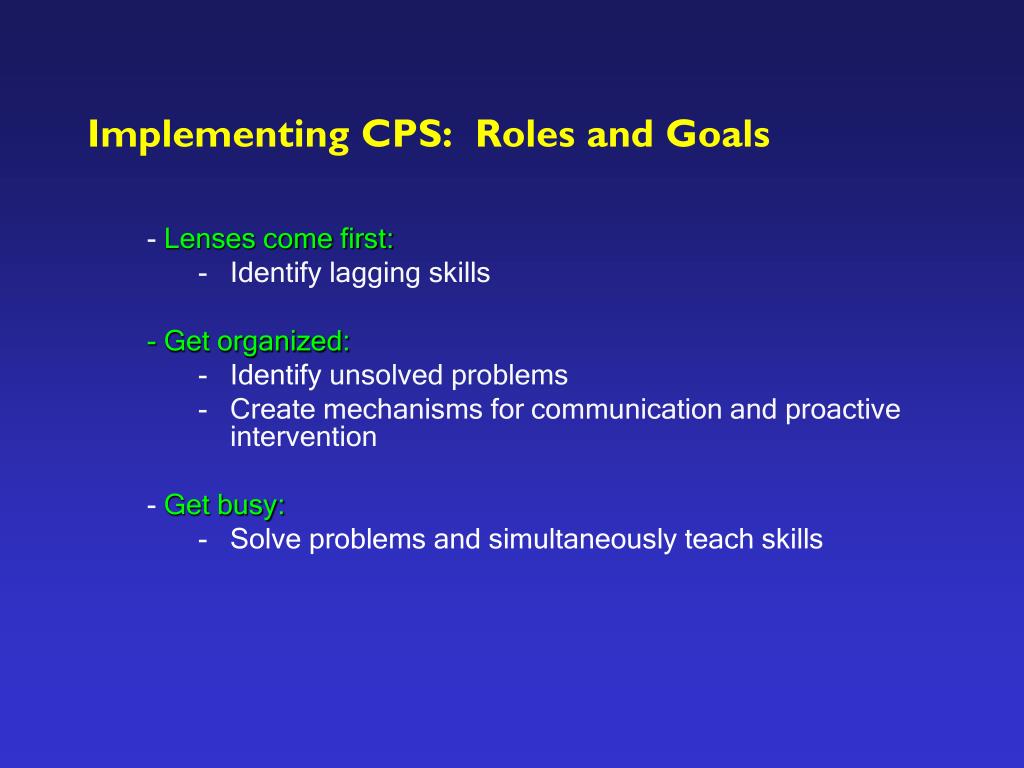 Implementing CPS: Roles and Goals

- Lenses come first:
  - Identify lagging skills

- Get organized:
  - Identify unsolved problems
  - Create mechanisms for communication and proactive intervention

- Get busy:
  - Solve problems and simultaneously teach skills